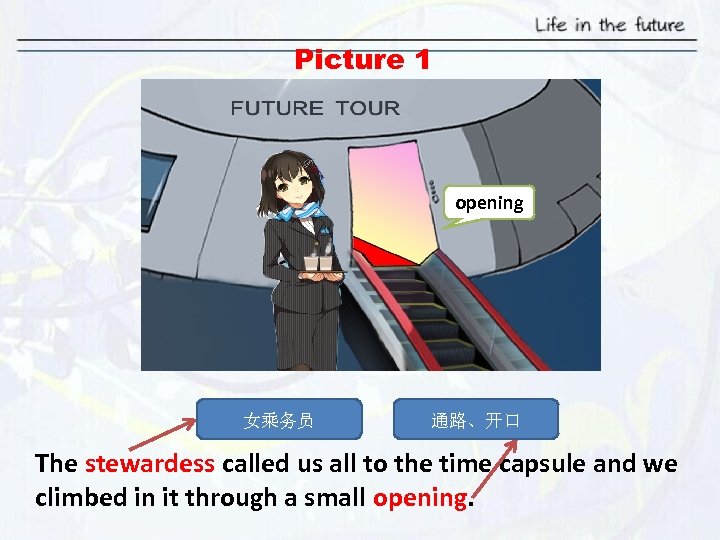 Life in the future

Picture 1

FUTURE TOUR

opening

女乘务员

通路、开口

The stewardess called us all to the time capsule and we climbed in it through a small opening.